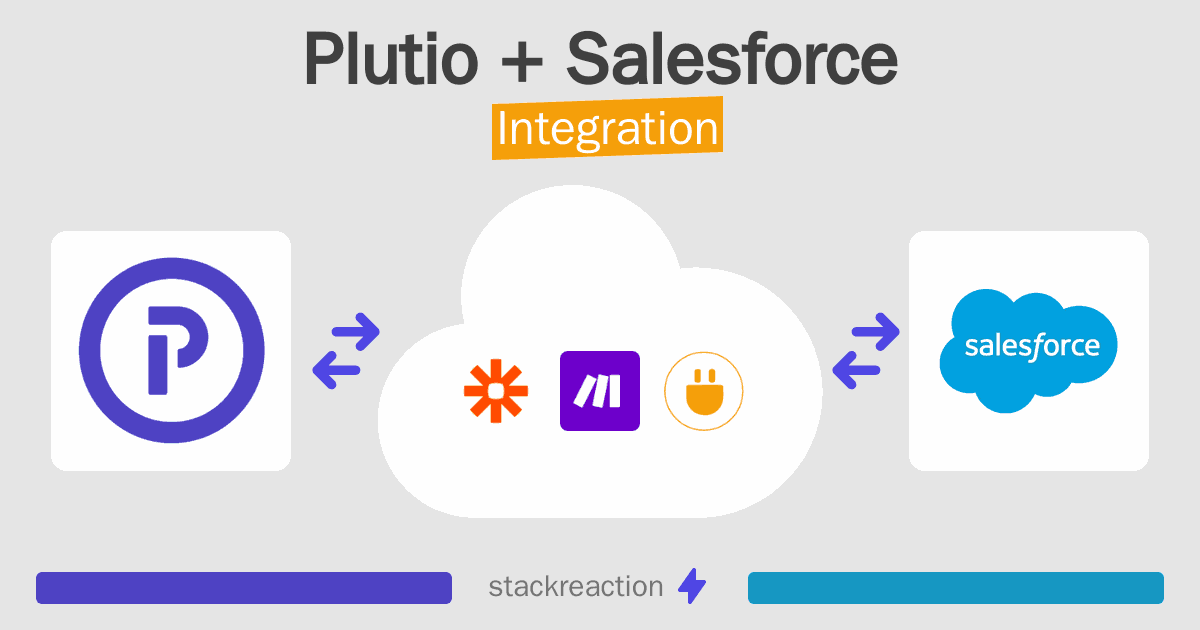 Plutio + Salesforce
Integration

salesforce

stackreaction